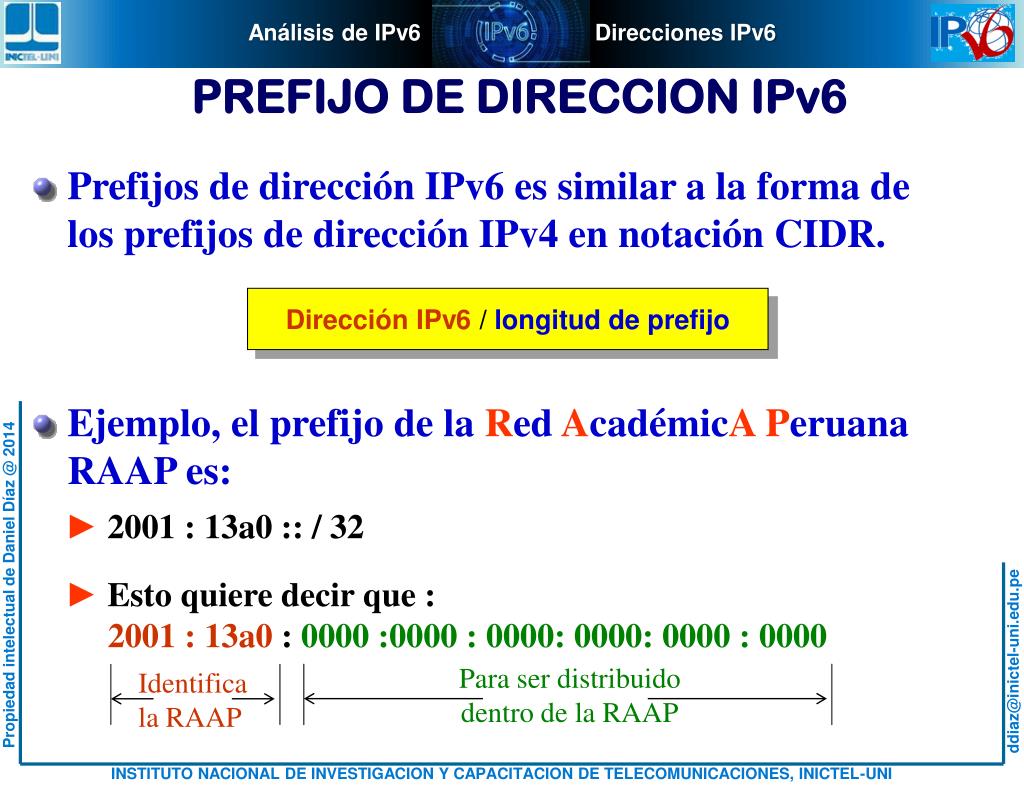 INICTEL-UNI

Análisis de IPv6

IPv6

Direcciones IPv6

IPv6

PREFIJO DE DIRECCION IPv6

Prefijos de dirección IPv6 es similar a la forma de los prefijos de dirección IPv4 en notación CIDR.

Dirección IPv6 / longitud de prefijo

Ejemplo, el prefijo de la Red AcadémicA Peruana RAAP es:

► 2001 : 13a0 :: / 32

► Esto quiere decir que :
2001 : 13a0 : 0000 :0000 : 0000: 0000: 0000 : 0000

Identifica la RAAP

Para ser distribuido dentro de la RAAP

Propiedad intelectual de Daniel Díaz @ 2014

ddiaz@inictel-uni.edu.pe

INSTITUTO NACIONAL DE INVESTIGACION Y CAPACITACION DE TELECOMUNICACIONES, INICTEL-UNI